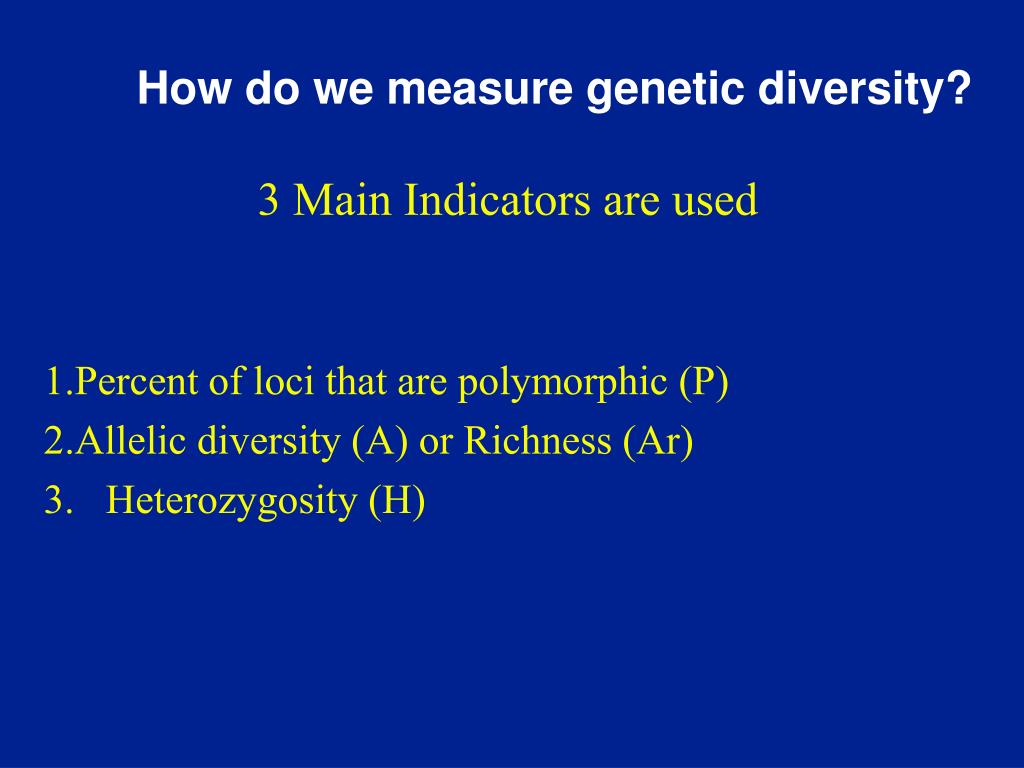 How do we measure genetic diversity?

3 Main Indicators are used

1.Percent of loci that are polymorphic (P)
2.Allelic diversity (A) or Richness (Ar)
3. Heterozygosity (H)